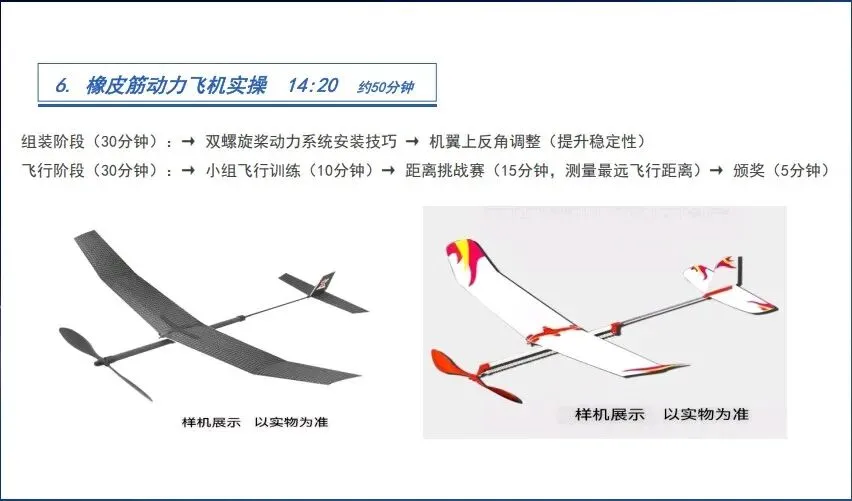 6. 橡皮筋动力飞机实操 14:20 约50分钟

组装阶段（30分钟）：→ 双螺旋桨动力系统安装技巧 → 机翼上反角调整（提升稳定性）

飞行阶段（30分钟）：→ 小组飞行训练（10分钟）→ 距离挑战赛（15分钟，测量最远飞行距离）→ 颁奖（5分钟）

样机展示 以实物为准

样机展示 以实物为准